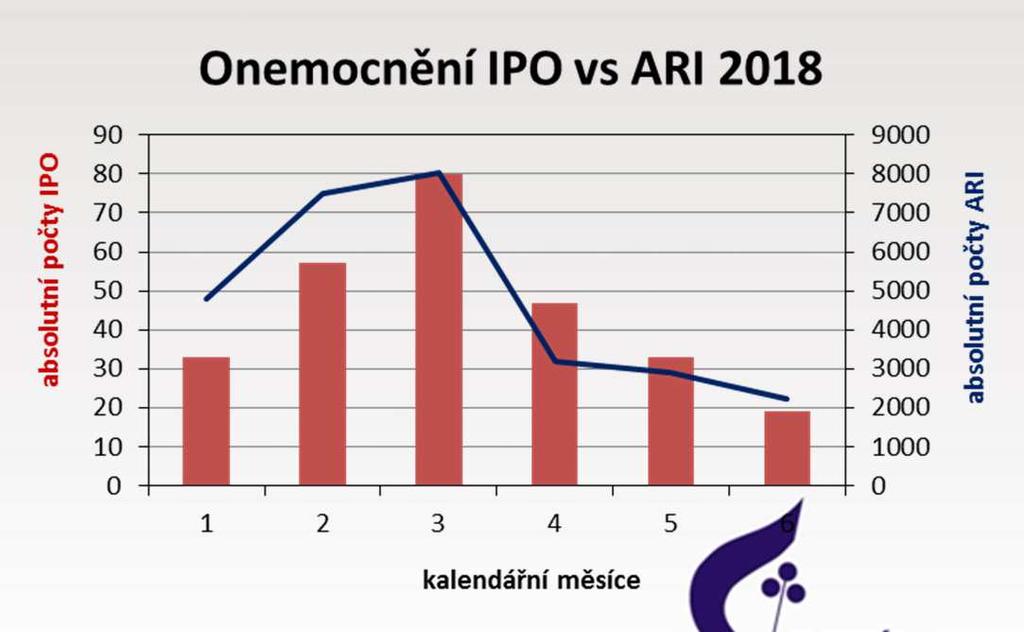 Onemocnění IPO vs ARI 2018

absolutní počty IPO

90
80
70
60
50
40
30
20
10
0

9000
8000
7000
6000
5000
4000
3000
2000
1000
0

absolutní počty ARI

1
2
3
4
5
6

kalendářní měsíce